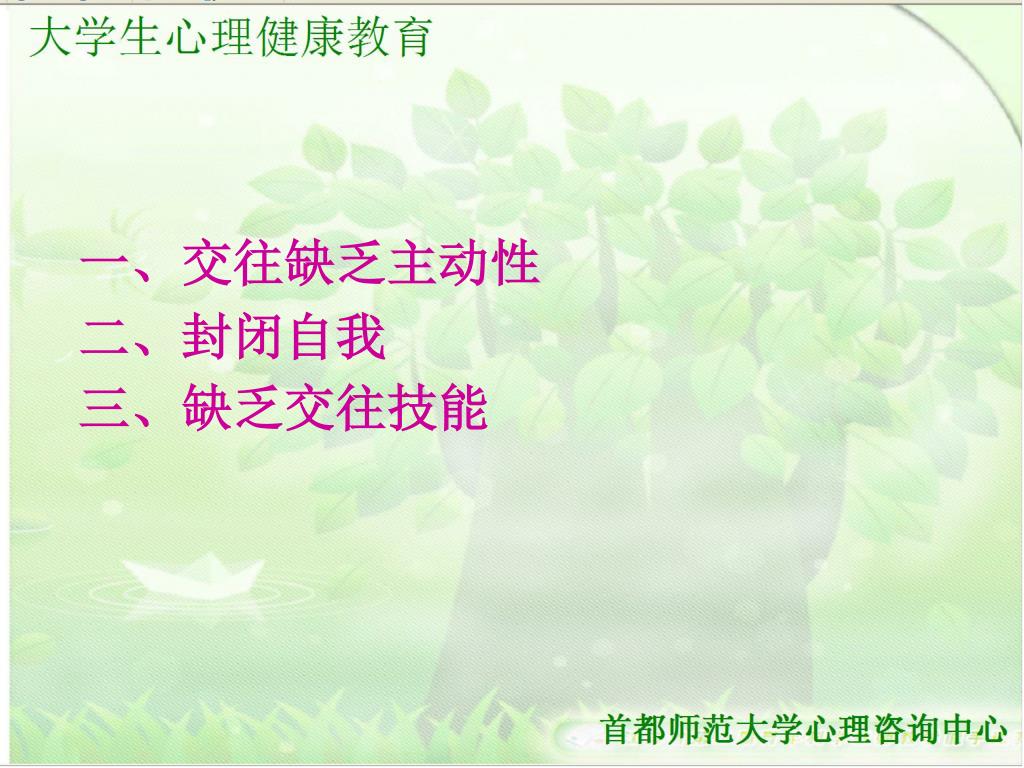 大学生心理健康教育

一、交往缺乏主动性
二、封闭自我
三、缺乏交往技能

首都师范大学心理咨询中心